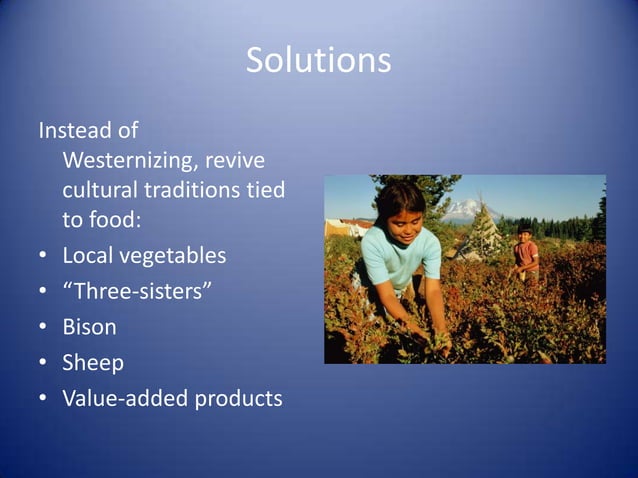 Solutions

Instead of Westernizing, revive cultural traditions tied to food:

• Local vegetables
• “Three-sisters”
• Bison
• Sheep
• Value-added products